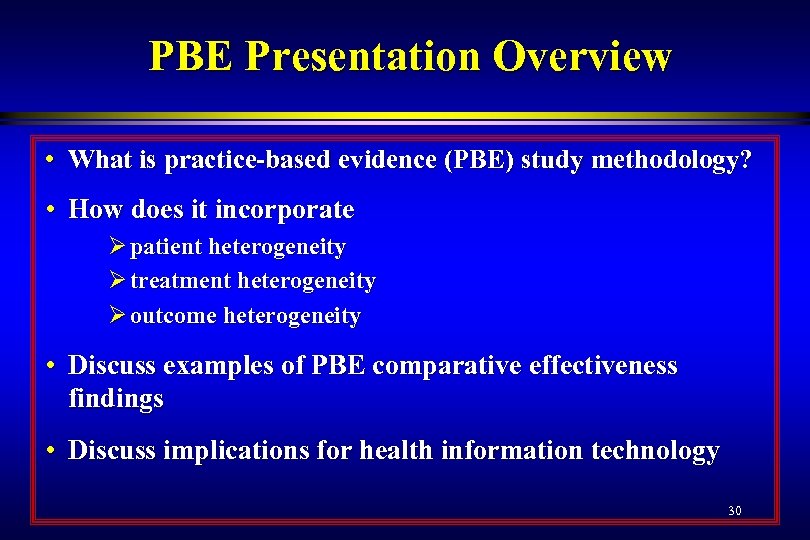 PBE Presentation Overview

• What is practice-based evidence (PBE) study methodology?

• How does it incorporate

➢ patient heterogeneity

➢ treatment heterogeneity

➢ outcome heterogeneity

• Discuss examples of PBE comparative effectiveness findings

• Discuss implications for health information technology

30